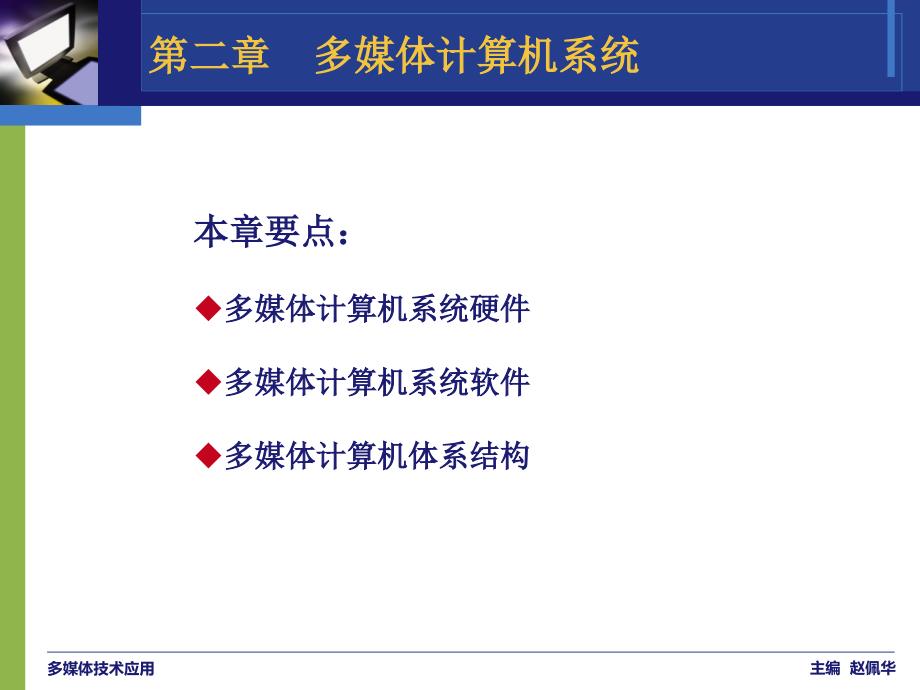 第二章　多媒体计算机系统

本章要点：

◆多媒体计算机系统硬件

◆多媒体计算机系统软件

◆多媒体计算机体系结构

多媒体技术应用

主编　赵佩华